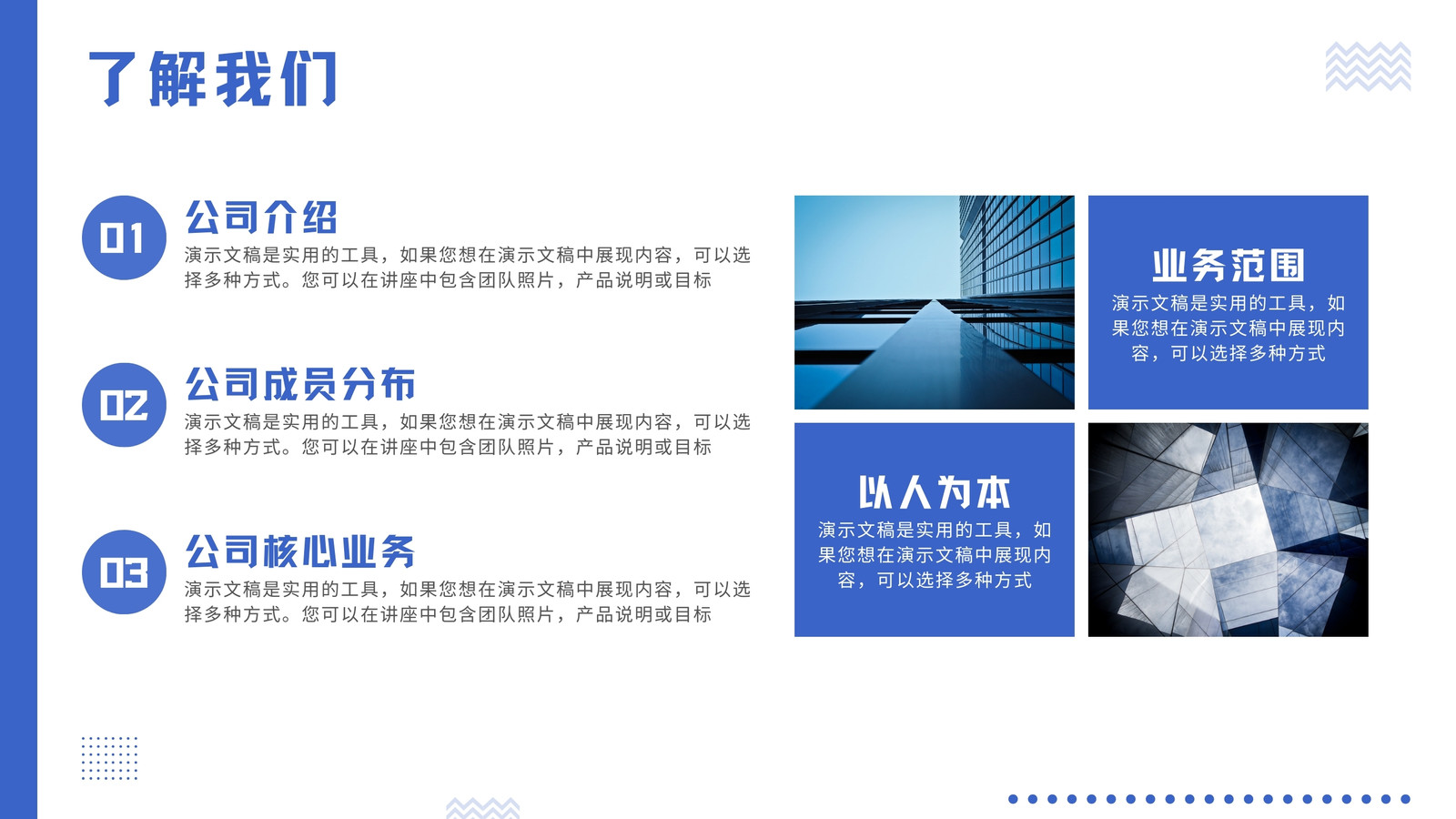 了解我们

01
公司介绍
演示文稿是实用的工具，如果您想在演示文稿中展现内容，可以选择多种方式。您可以在讲座中包含团队照片，产品说明或目标

02
公司成员分布
演示文稿是实用的工具，如果您想在演示文稿中展现内容，可以选择多种方式。您可以在讲座中包含团队照片，产品说明或目标

03
公司核心业务
演示文稿是实用的工具，如果您想在演示文稿中展现内容，可以选择多种方式。您可以在讲座中包含团队照片，产品说明或目标

业务范围
演示文稿是实用的工具，如果您想在演示文稿中展现内容，可以选择多种方式

以人为本
演示文稿是实用的工具，如果您想在演示文稿中展现内容，可以选择多种方式